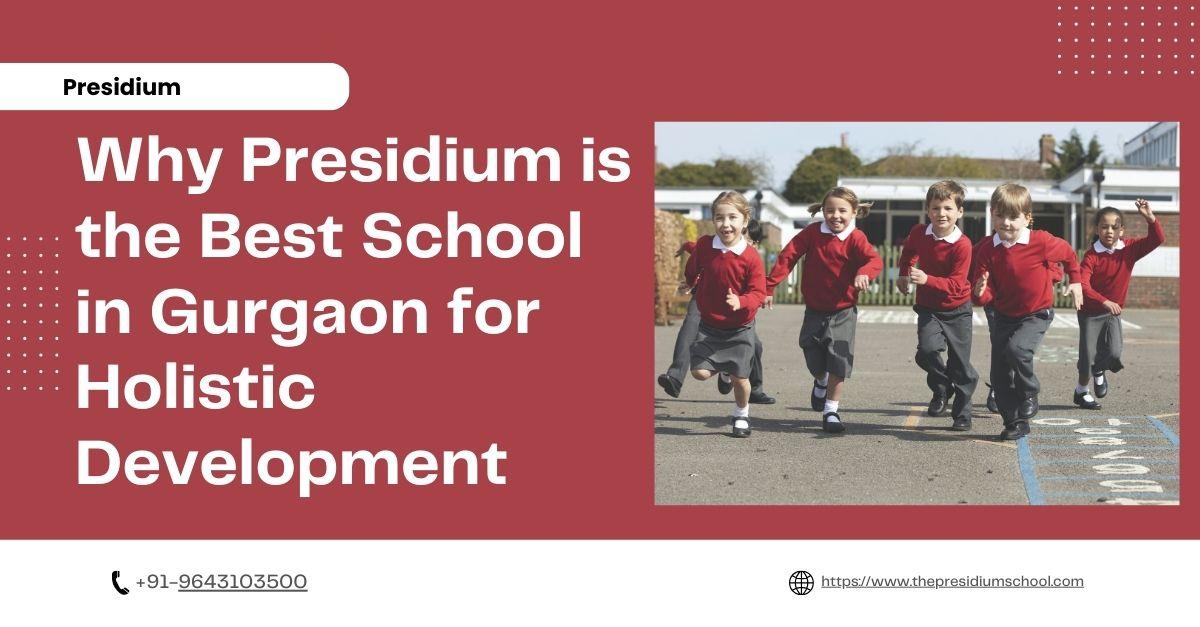 Presidium

Why Presidium is the Best School in Gurgaon for Holistic Development

+91-9643103500

https://www.thepresidiumschool.com